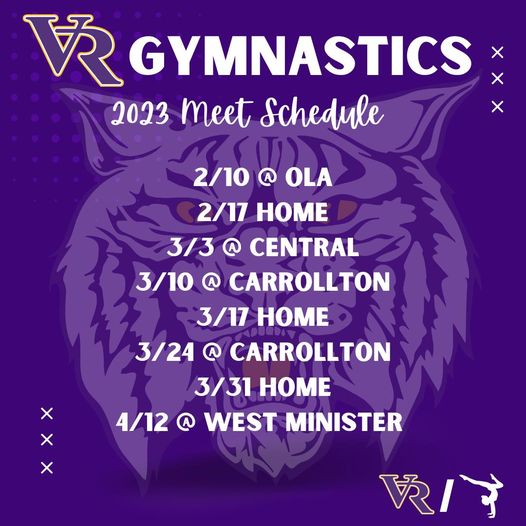 VR GYMNASTICS

2023 Meet Schedule

2/10 @ OLA
2/17 HOME
3/3 @ CENTRAL
3/10 @ CARROLLTON
3/17 HOME
3/24 @ CARROLLTON
3/31 HOME
4/12 @ WEST MINISTER

VR /